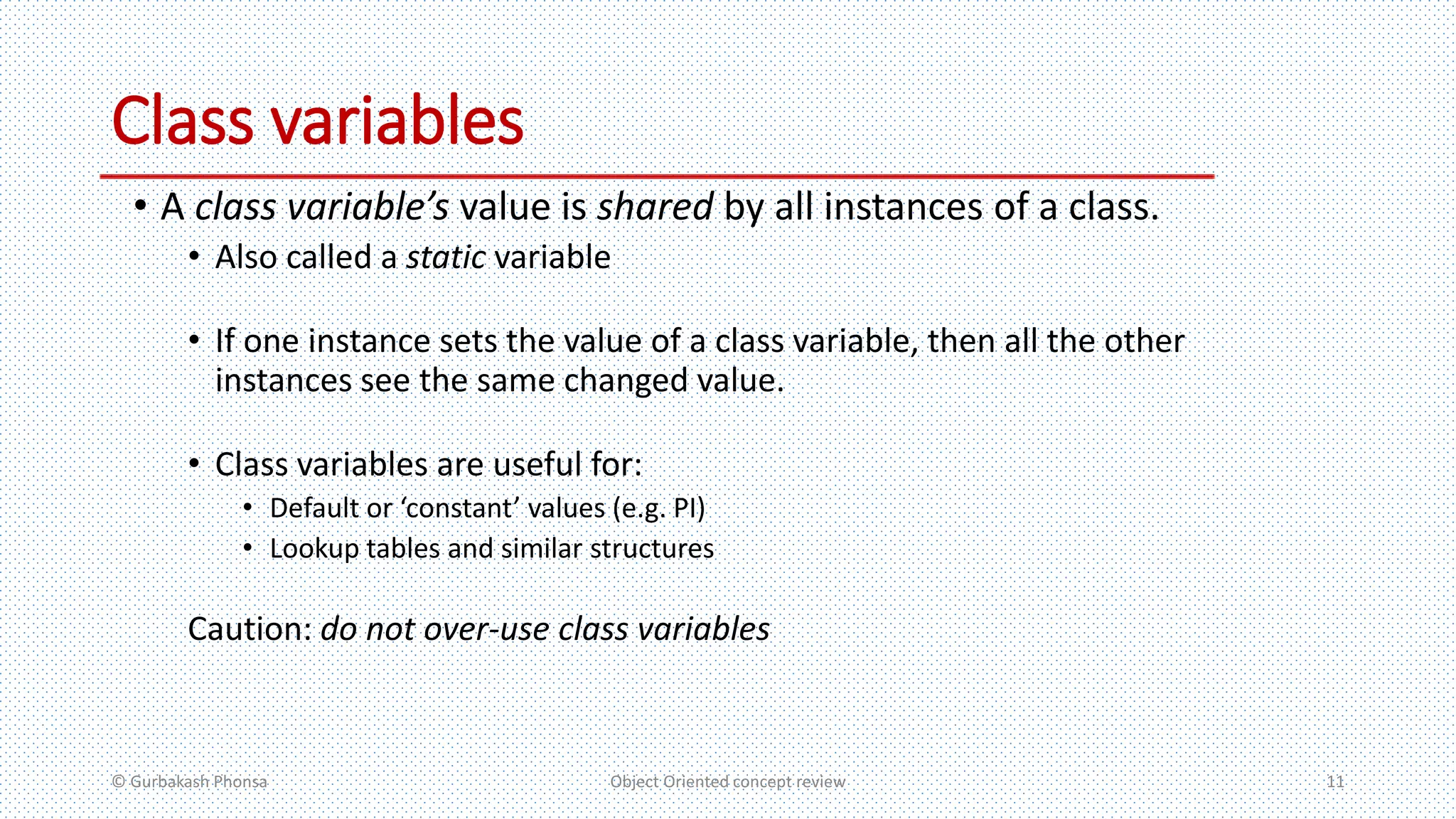 Class variables

• A class variable's value is shared by all instances of a class.

• Also called a static variable

• If one instance sets the value of a class variable, then all the other instances see the same changed value.

• Class variables are useful for:

• Default or 'constant' values (e.g. PI)

• Lookup tables and similar structures

Caution: do not over-use class variables

© Gurbakash Phonsa

Object Oriented concept review

11